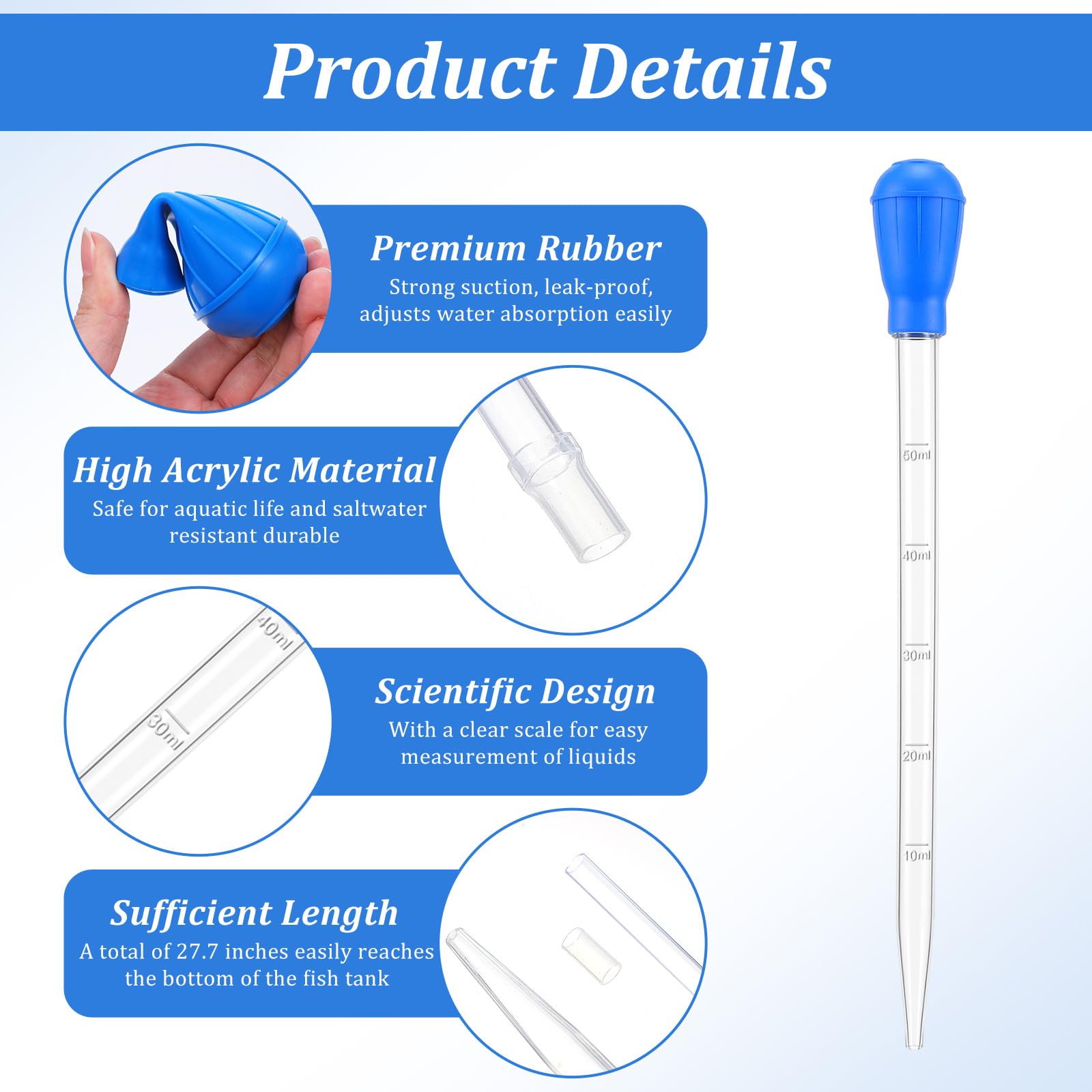 Product Details

Premium Rubber
Strong suction, leak-proof, adjusts water absorption easily

High Acrylic Material
Safe for aquatic life and saltwater resistant durable

40ml
30ml

Scientific Design
With a clear scale for easy measurement of liquids

Sufficient Length
A total of 27.7 inches easily reaches the bottom of the fish tank

50ml
40ml
30ml
20ml
10ml